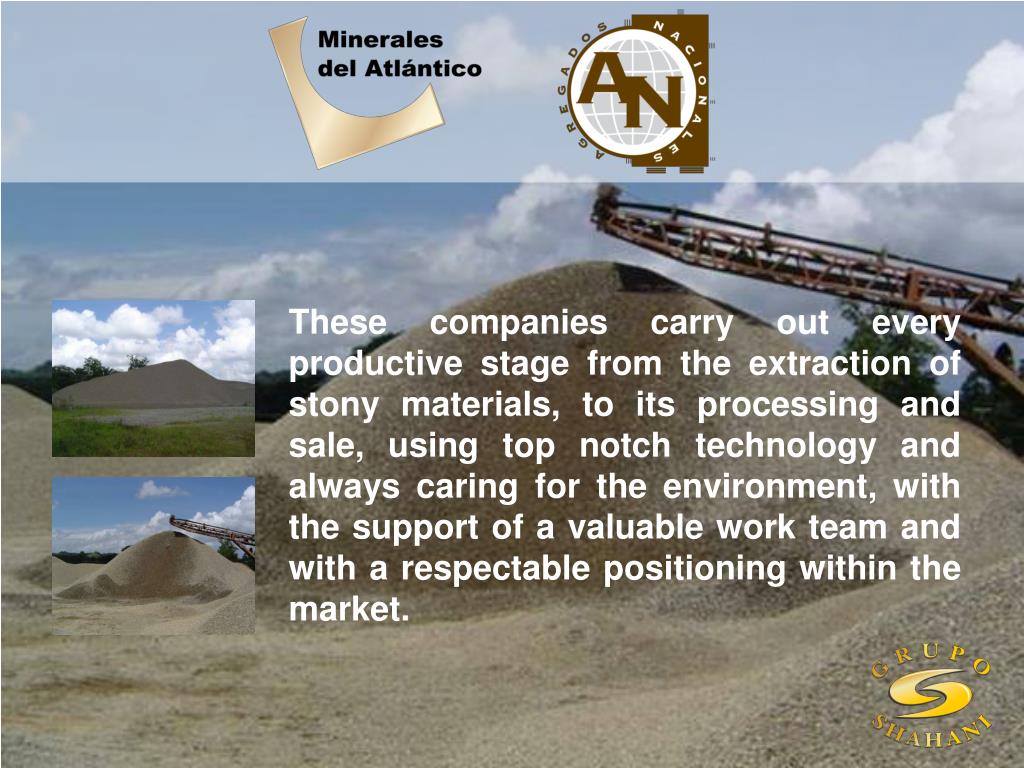 Minerales
del Atlántico

AGREGADOS NACIONALES
AN

These companies carry out every productive stage from the extraction of stony materials, to its processing and sale, using top notch technology and always caring for the environment, with the support of a valuable work team and with a respectable positioning within the market.

GRUPO
SHAHANI